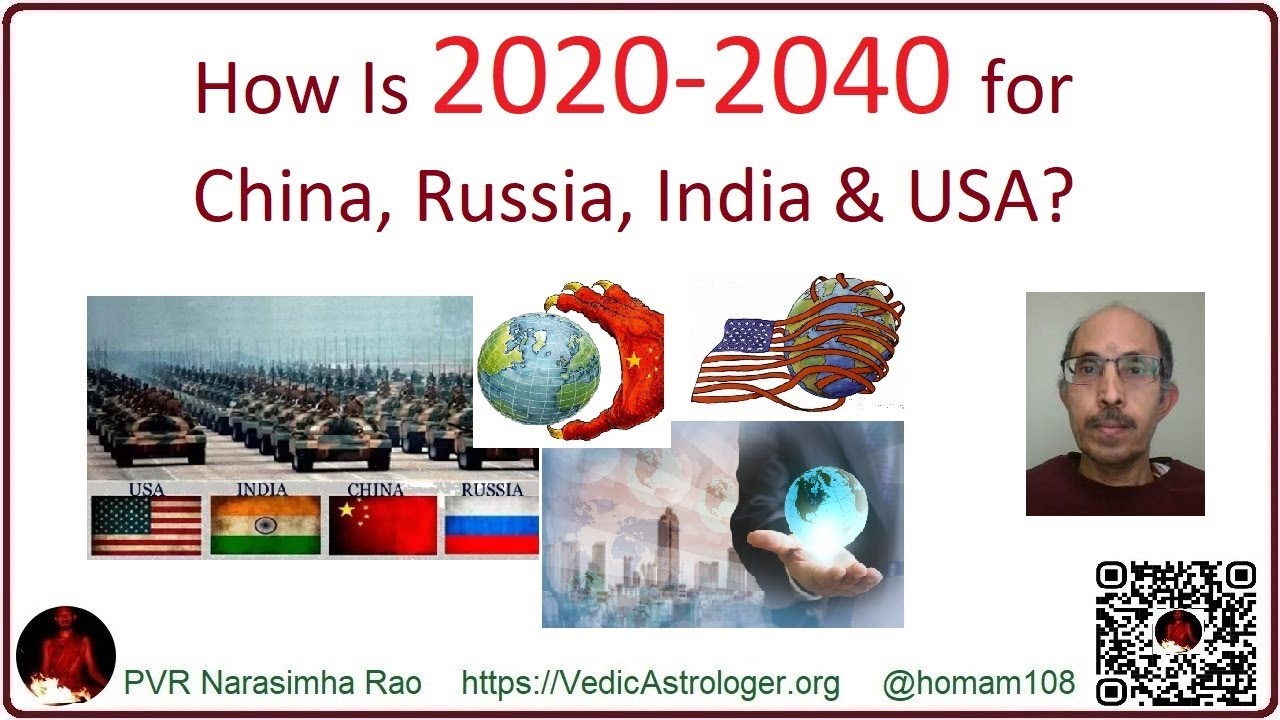 How Is 2020-2040 for China, Russia, India & USA?

USA INDIA CHINA RUSSIA

PVR Narasimha Rao https://VedicAstrologer.org @homam108